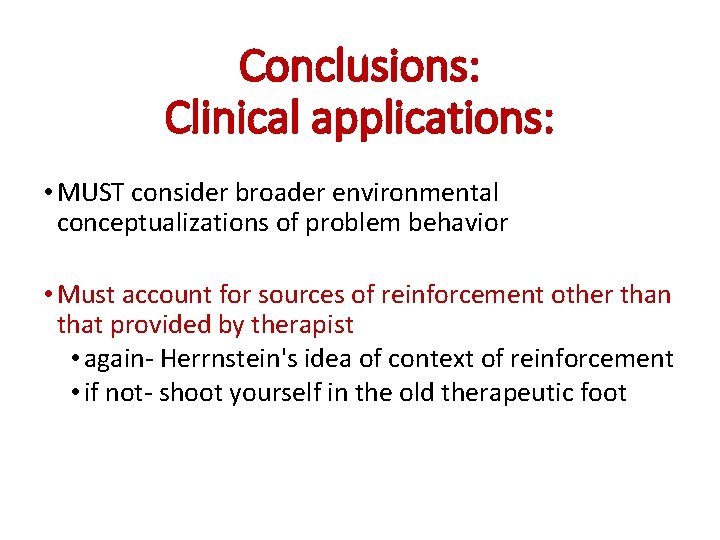 Conclusions:
Clinical applications:

• MUST consider broader environmental conceptualizations of problem behavior

• Must account for sources of reinforcement other than that provided by therapist
  • again- Herrnstein's idea of context of reinforcement
  • if not- shoot yourself in the old therapeutic foot